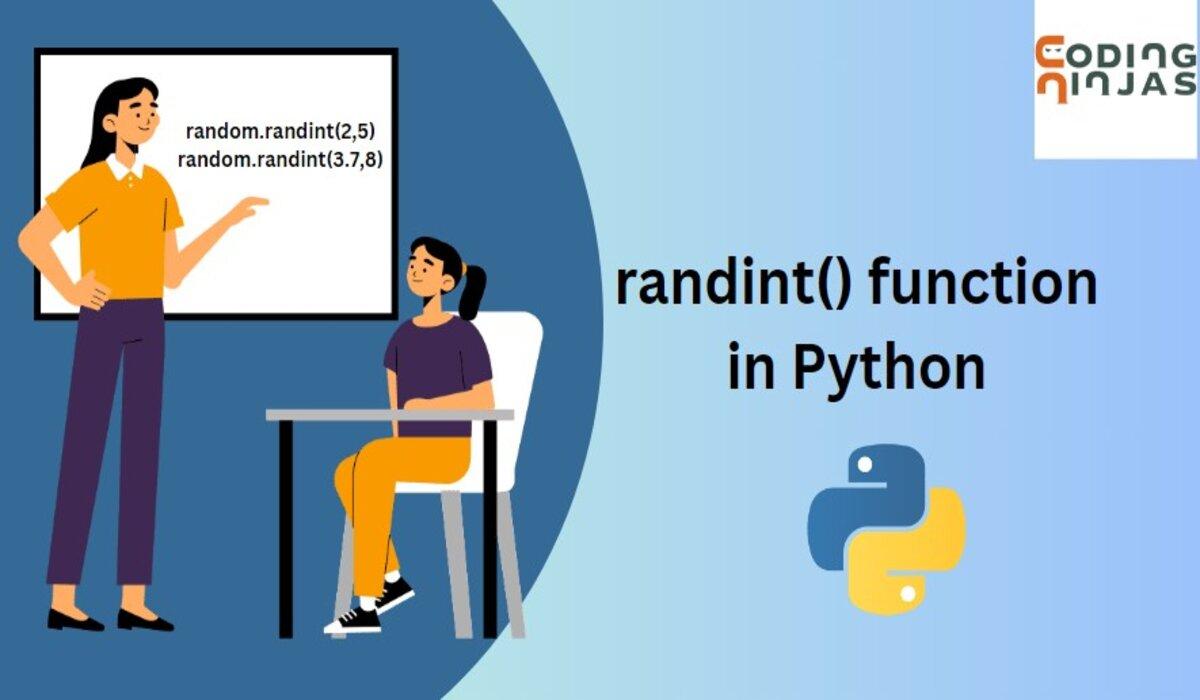 random.randint(2,5)
random.randint(3.7,8)

CODING NINJAS

randint() function in Python